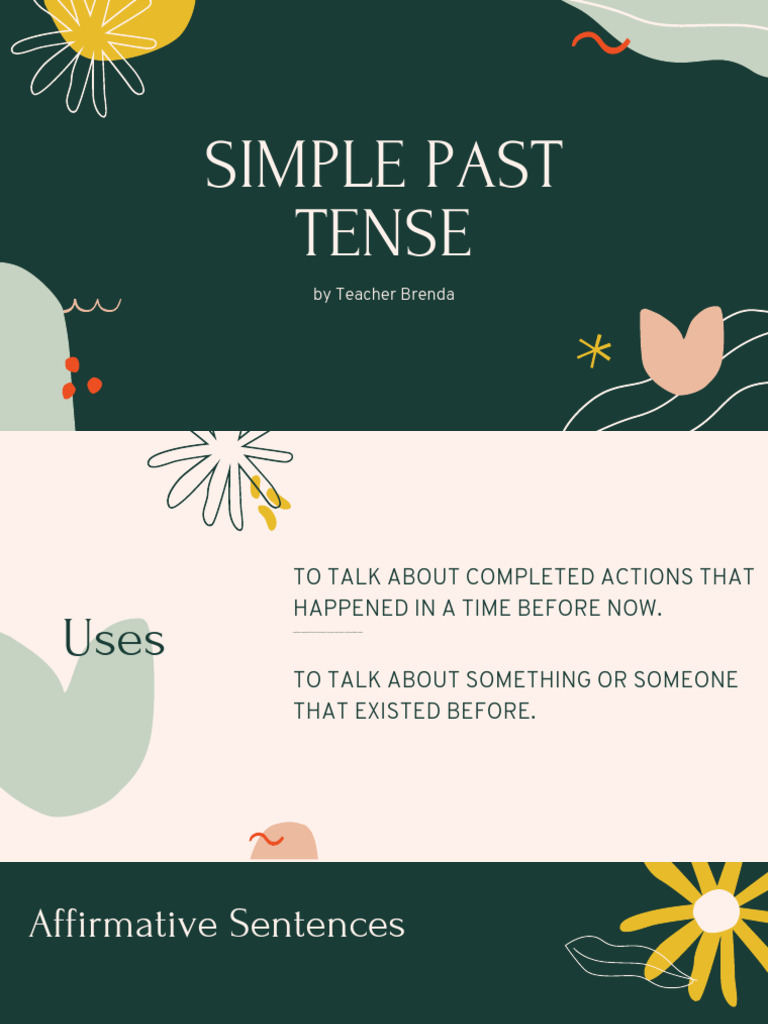 SIMPLE PAST TENSE

by Teacher Brenda

Uses

TO TALK ABOUT COMPLETED ACTIONS THAT HAPPENED IN A TIME BEFORE NOW.

TO TALK ABOUT SOMETHING OR SOMEONE THAT EXISTED BEFORE.

Affirmative Sentences